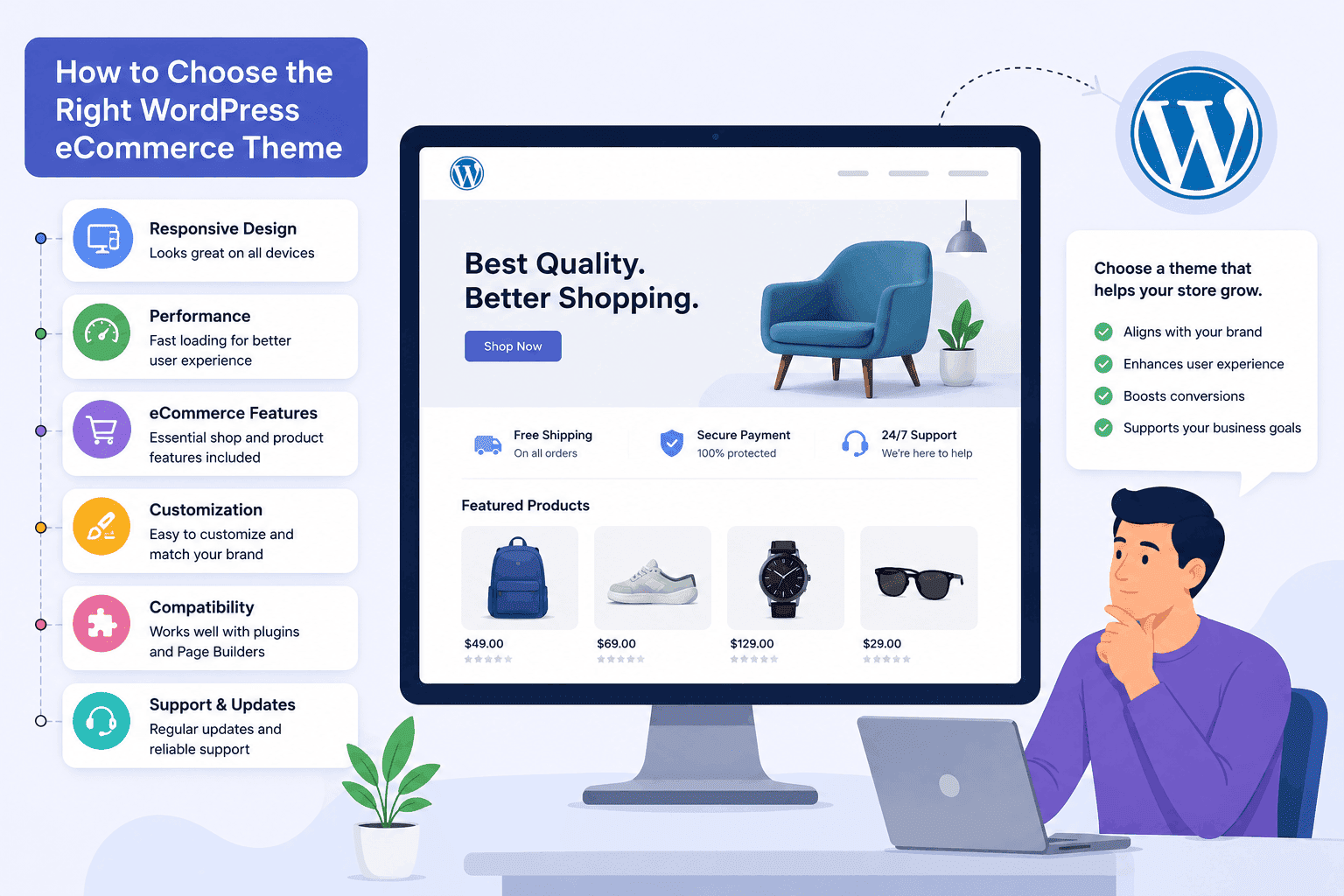 How to Choose the Right WordPress eCommerce Theme

Responsive Design
Looks great on all devices

Performance
Fast loading for better user experience

eCommerce Features
Essential shop and product features included

Customization
Easy to customize and match your brand

Compatibility
Works well with plugins and Page Builders

Support & Updates
Regular updates and reliable support

Best Quality.
Better Shopping.

Shop Now

Free Shipping
On all orders

Secure Payment
100% protected

24/7 Support
We're here to help

Featured Products

$49.00

$69.00

$129.00

$29.00

Choose a theme that helps your store grow.

Aligns with your brand
Enhances user experience
Boosts conversions
Supports your business goals